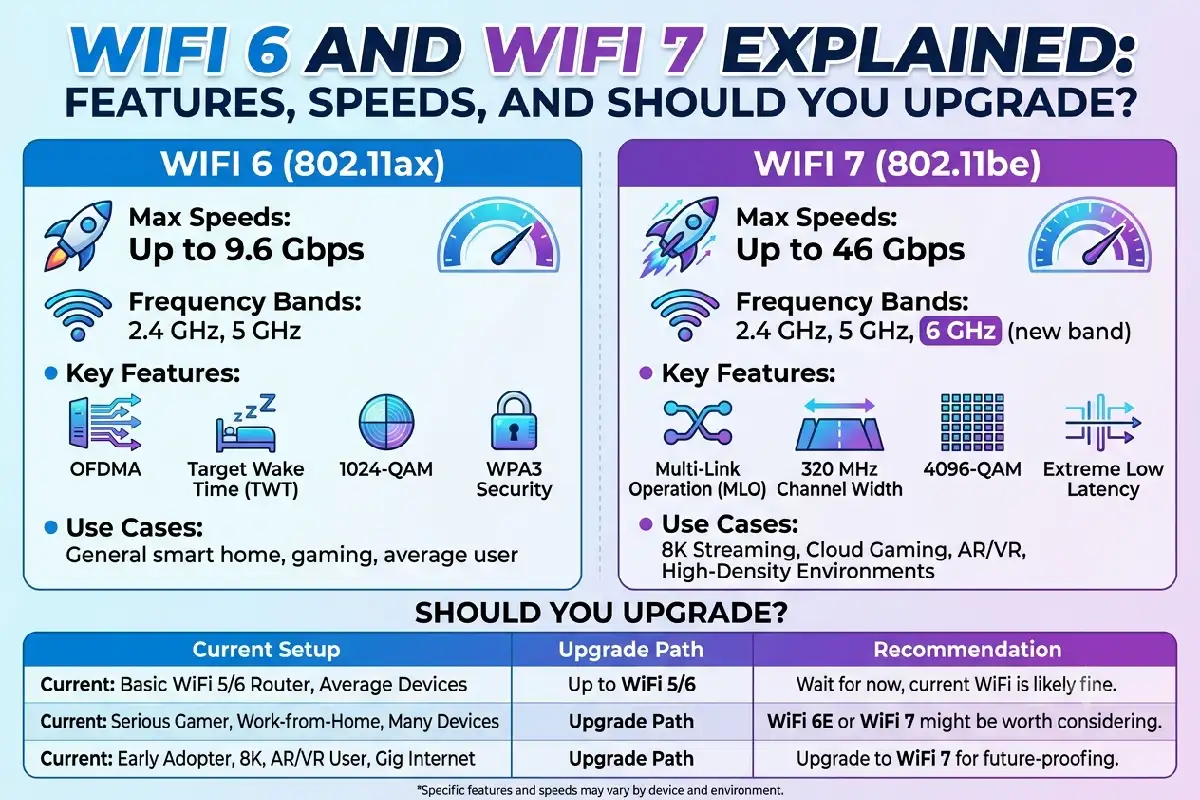 WIFI 6 AND WIFI 7 EXPLAINED:
FEATURES, SPEEDS, AND SHOULD YOU UPGRADE?

WIFI 6 (802.11ax)

Max Speeds:
Up to 9.6 Gbps

Frequency Bands:
2.4 GHz, 5 GHz

Key Features:

OFDMA
Target Wake Time (TWT)
1024-QAM
WPA3 Security

Use Cases:
General smart home, gaming, average user

WIFI 7 (802.11be)

Max Speeds:
Up to 46 Gbps

Frequency Bands:
2.4 GHz, 5 GHz, 6 GHz (new band)

Key Features:

Multi-Link Operation (MLO)
320 MHz Channel Width
4096-QAM
Extreme Low Latency

Use Cases:
8K Streaming, Cloud Gaming, AR/VR, High-Density Environments

SHOULD YOU UPGRADE?

| Current Setup | Upgrade Path | Recommendation |
|---|---|---|
| Current: Basic WiFi 5/6 Router, Average Devices | Up to WiFi 5/6 | Wait for now, current WiFi is likely fine. |
| Current: Serious Gamer, Work-from-Home, Many Devices | Upgrade Path | WiFi 6E or WiFi 7 might be worth considering. |
| Current: Early Adopter, 8K, AR/VR User, Gig Internet | Upgrade Path | Upgrade to WiFi 7 for future-proofing. |

*Specific features and speeds may vary by device and environment.